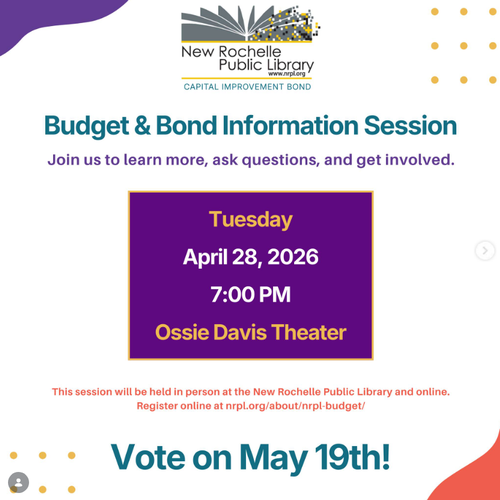 New Rochelle Public Library
www.nrpl.org
CAPITAL IMPROVEMENT BOND

Budget & Bond Information Session

Join us to learn more, ask questions, and get involved.

Tuesday

April 28, 2026

7:00 PM

Ossie Davis Theater

This session will be held in person at the New Rochelle Public Library and online.
Register online at nrpl.org/about/nrpl-budget/

Vote on May 19th!